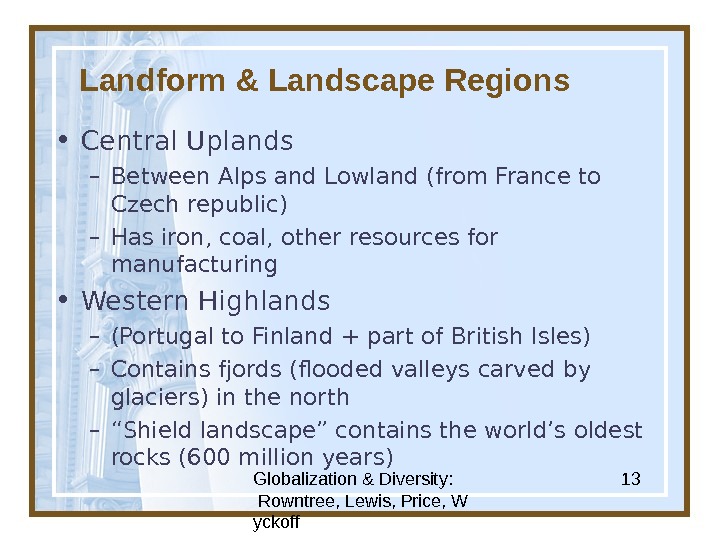 Landform & Landscape Regions

• Central Uplands
– Between Alps and Lowland (from France to Czech republic)
– Has iron, coal, other resources for manufacturing

• Western Highlands
– (Portugal to Finland + part of British Isles)
– Contains fjords (flooded valleys carved by glaciers) in the north
– “Shield landscape” contains the world’s oldest rocks (600 million years)

Globalization & Diversity: Rowntree, Lewis, Price, W yckoff

13